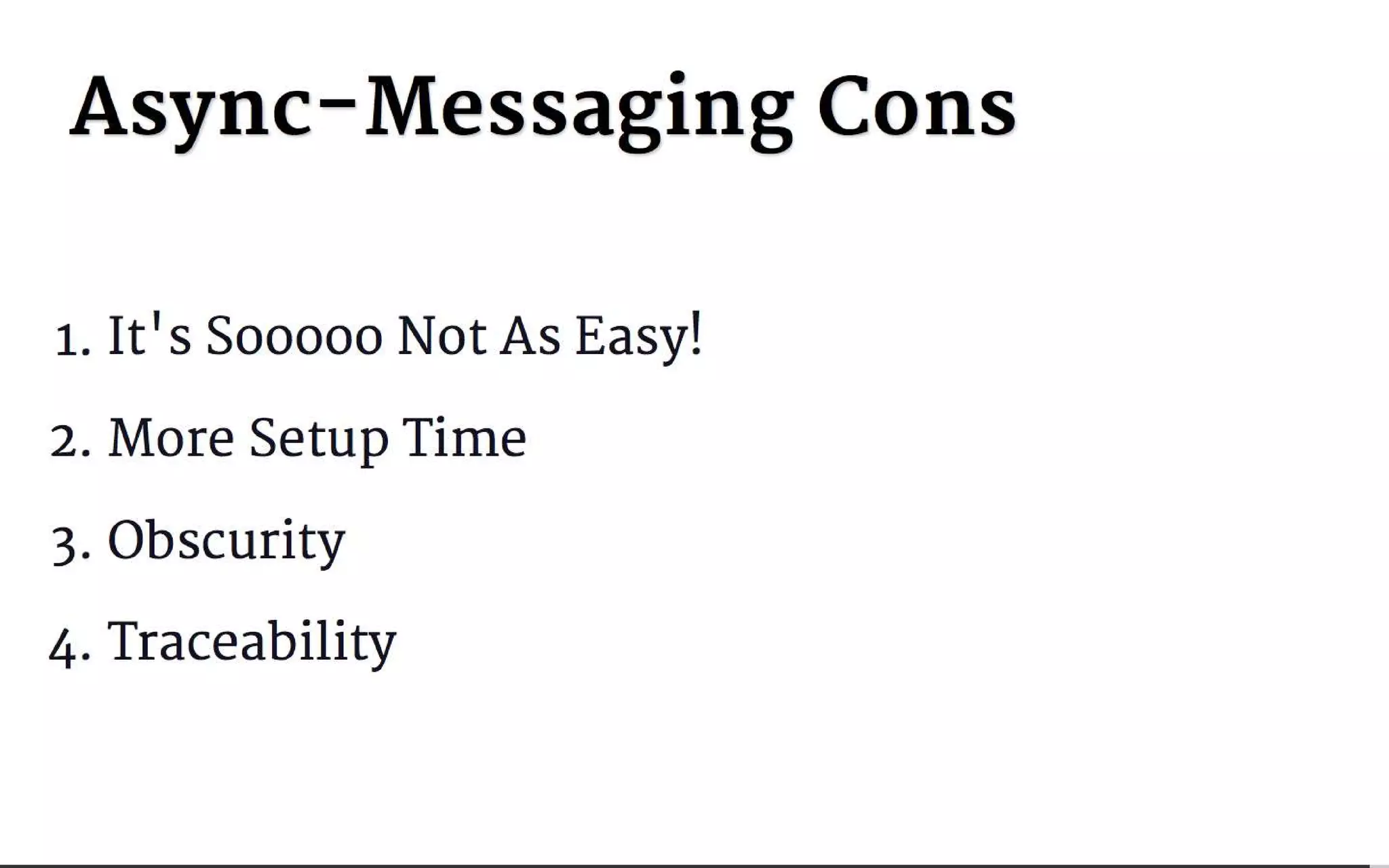 Async-Messaging Cons

1. It's Sooooo Not As Easy!

2. More Setup Time

3. Obscurity

4. Traceability